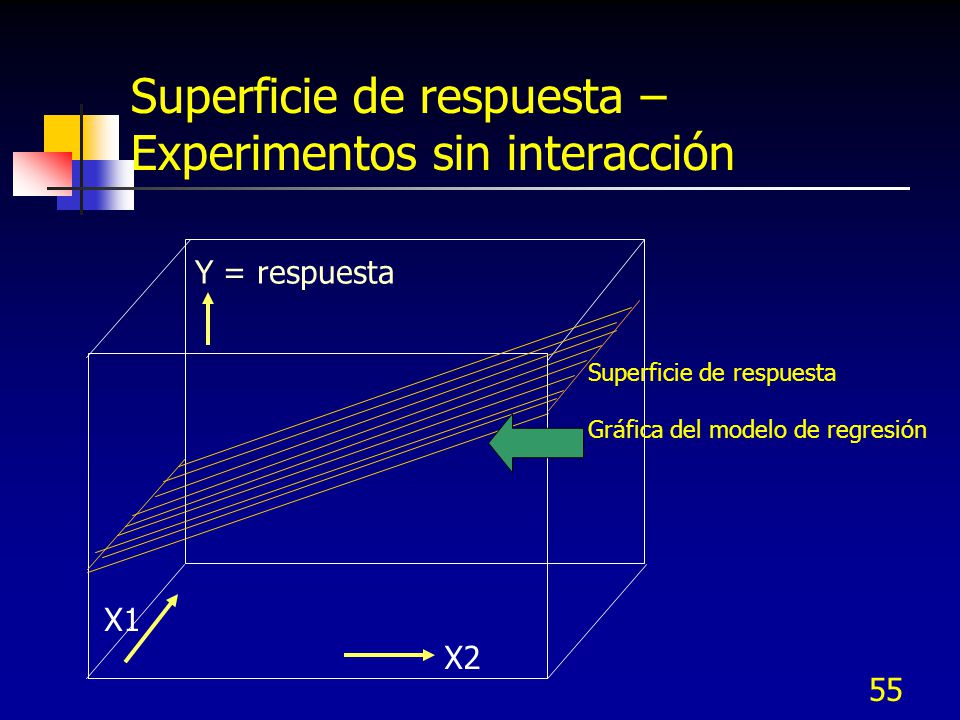 Superficie de respuesta – Experimentos sin interacción

Y = respuesta

Superficie de respuesta

Gráfica del modelo de regresión

X1

X2

55